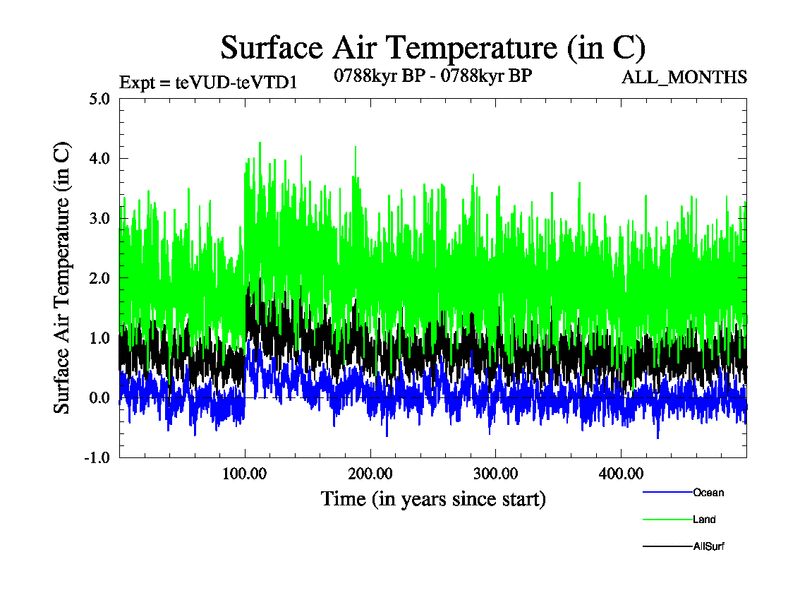 Surface Air Temperature (in C)

Expt = teVUD-teVTD1

0788kyr BP - 0788kyr BP

ALL_MONTHS

Surface Air Temperature (in C)

5.0
4.0
3.0
2.0
1.0
0.0
-1.0

100.00
200.00
300.00
400.00

Time (in years since start)

Ocean

Land

AllSurf